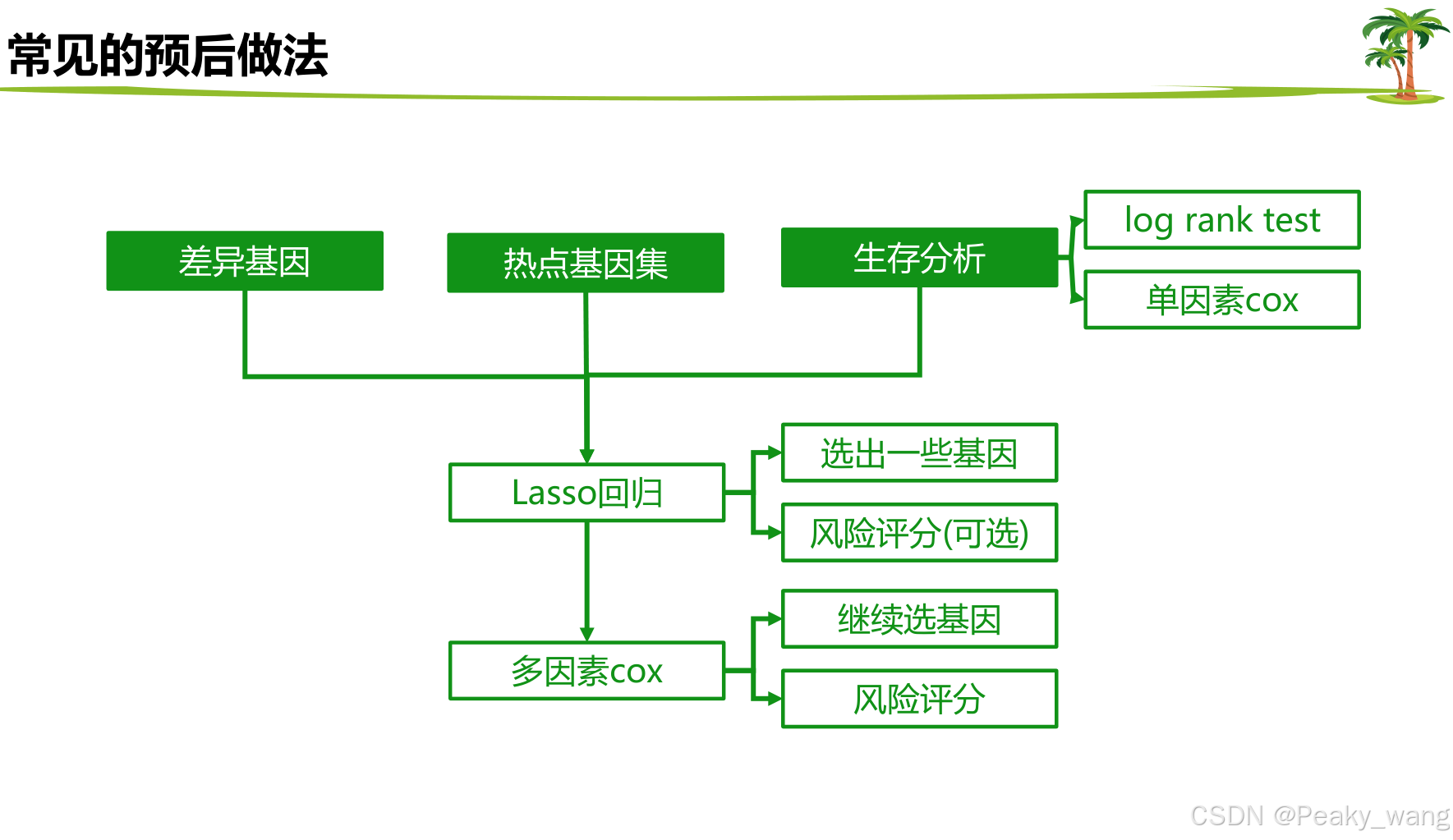 常见的预后做法

差异基因

热点基因集

生存分析

log rank test

单因素cox

Lasso回归

选出一些基因

风险评分(可选)

多因素cox

继续选基因

风险评分

CSDN @Peaky_wang